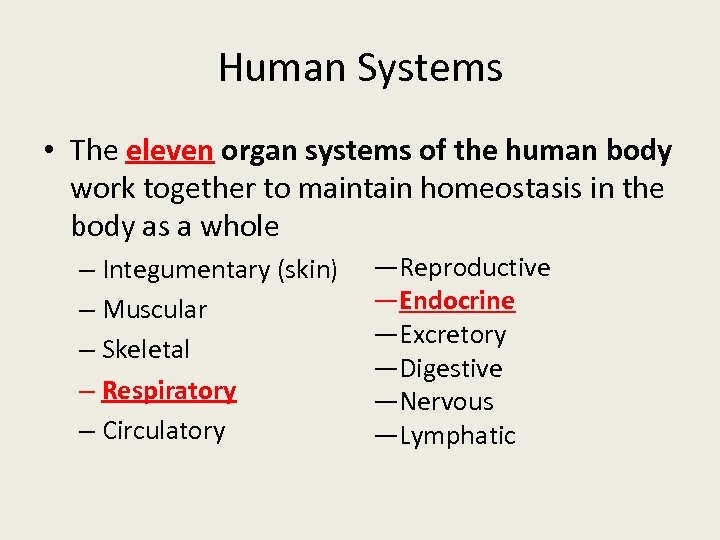 Human Systems

• The eleven organ systems of the human body work together to maintain homeostasis in the body as a whole

– Integumentary (skin)
– Muscular
– Skeletal
– Respiratory
– Circulatory

—Reproductive
—Endocrine
—Excretory
—Digestive
—Nervous
—Lymphatic